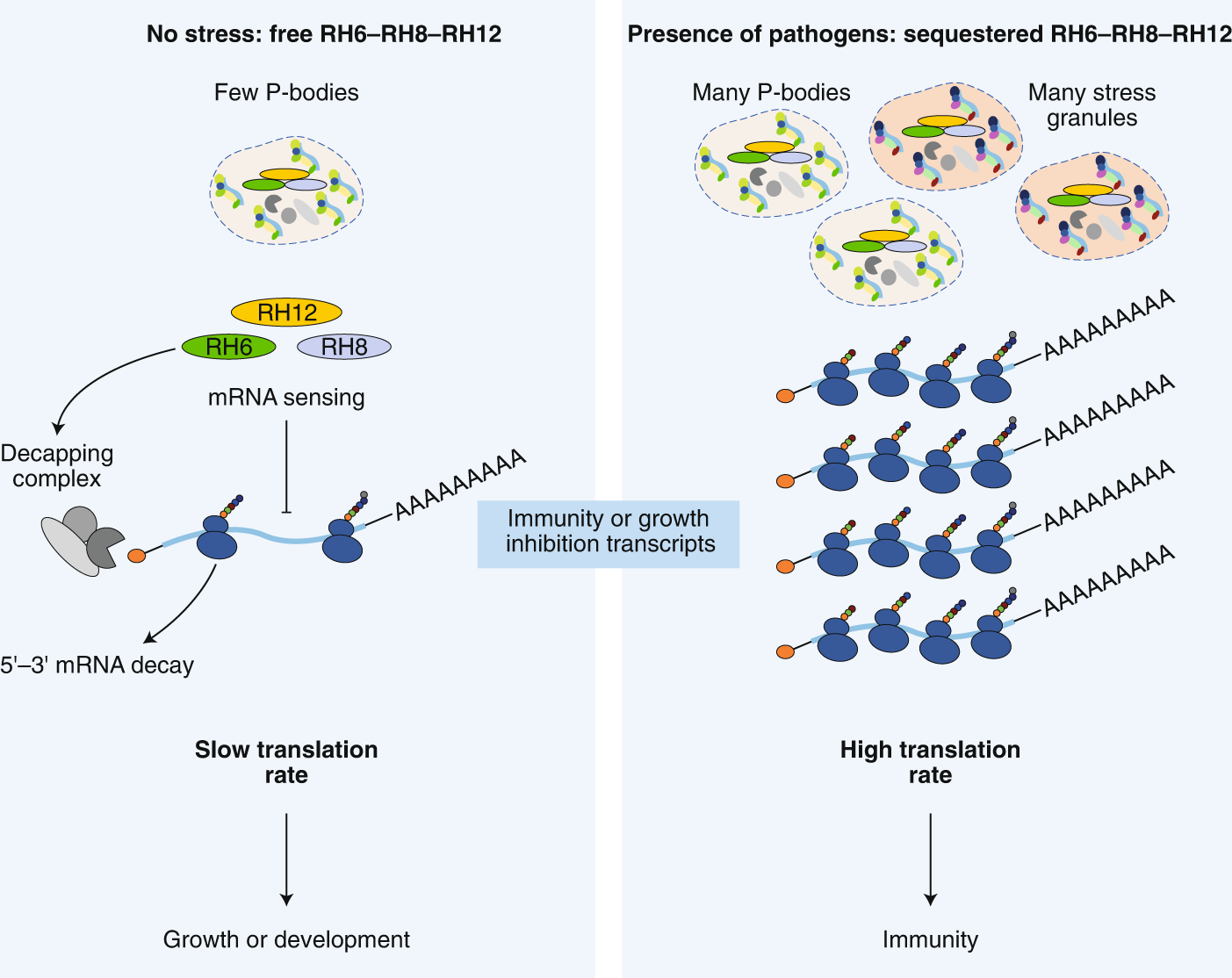 No stress: free RH6–RH8–RH12

Few P-bodies

RH12
RH6
RH8

mRNA sensing

Decapping complex

AAAAAAAAA

5'–3' mRNA decay

Slow translation rate

Growth or development

Immunity or growth inhibition transcripts

Presence of pathogens: sequestered RH6–RH8–RH12

Many P-bodies

Many stress granules

AAAAAAAAA

AAAAAAAAA

AAAAAAAAA

AAAAAAAAA

High translation rate

Immunity